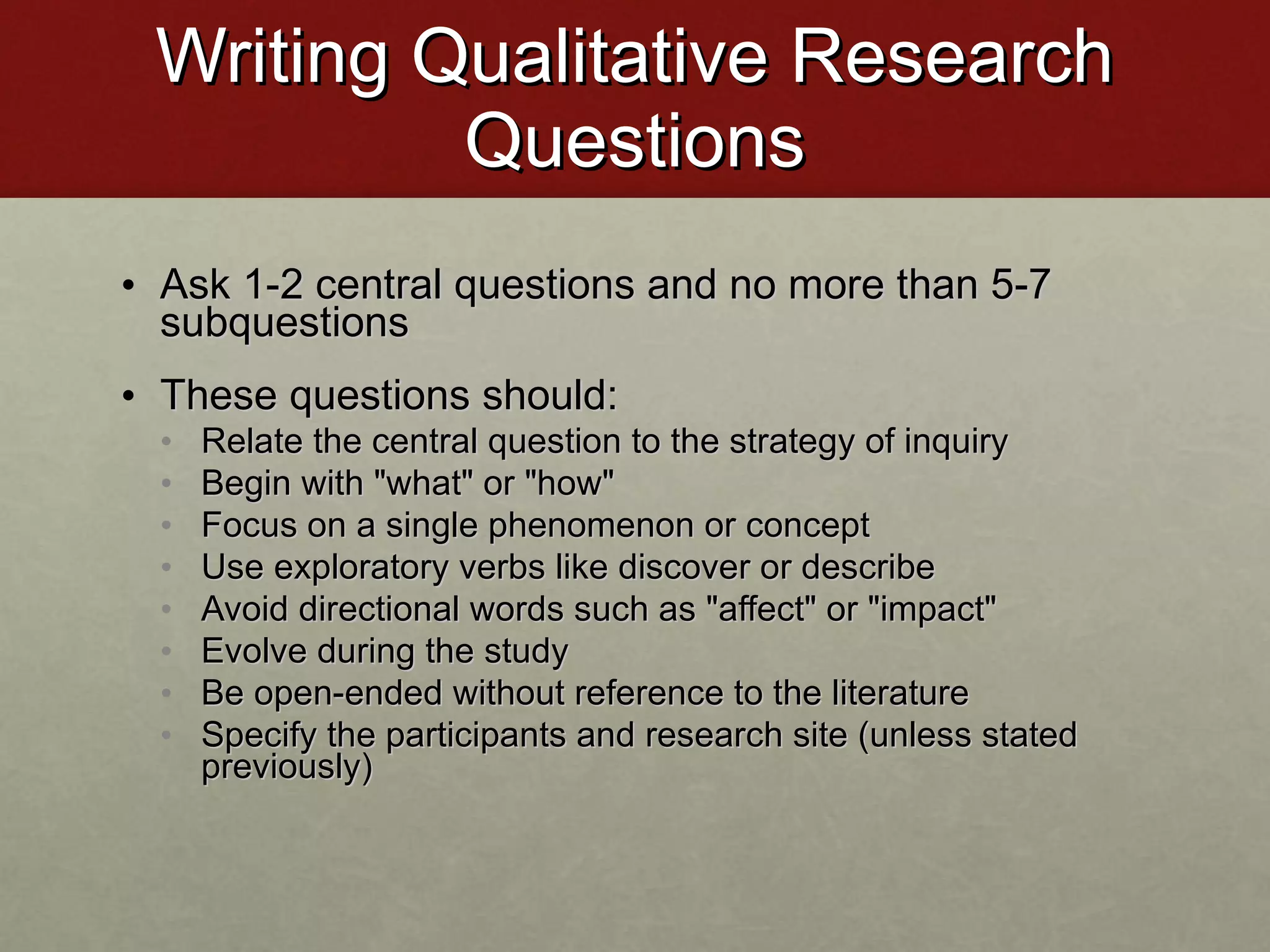 Writing Qualitative Research Questions

• Ask 1-2 central questions and no more than 5-7 subquestions

• These questions should:
  • Relate the central question to the strategy of inquiry
  • Begin with "what" or "how"
  • Focus on a single phenomenon or concept
  • Use exploratory verbs like discover or describe
  • Avoid directional words such as "affect" or "impact"
  • Evolve during the study
  • Be open-ended without reference to the literature
  • Specify the participants and research site (unless stated previously)